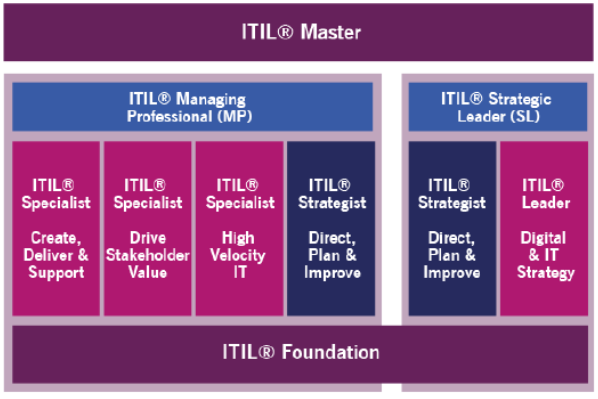 ITIL® Master

ITIL® Managing Professional (MP)

ITIL® Strategic Leader (SL)

ITIL® Specialist

Create, Deliver & Support

ITIL® Specialist

Drive Stakeholder Value

ITIL® Specialist

High Velocity IT

ITIL® Strategist

Direct, Plan & Improve

ITIL® Strategist

Direct, Plan & Improve

ITIL® Leader

Digital & IT Strategy

ITIL® Foundation